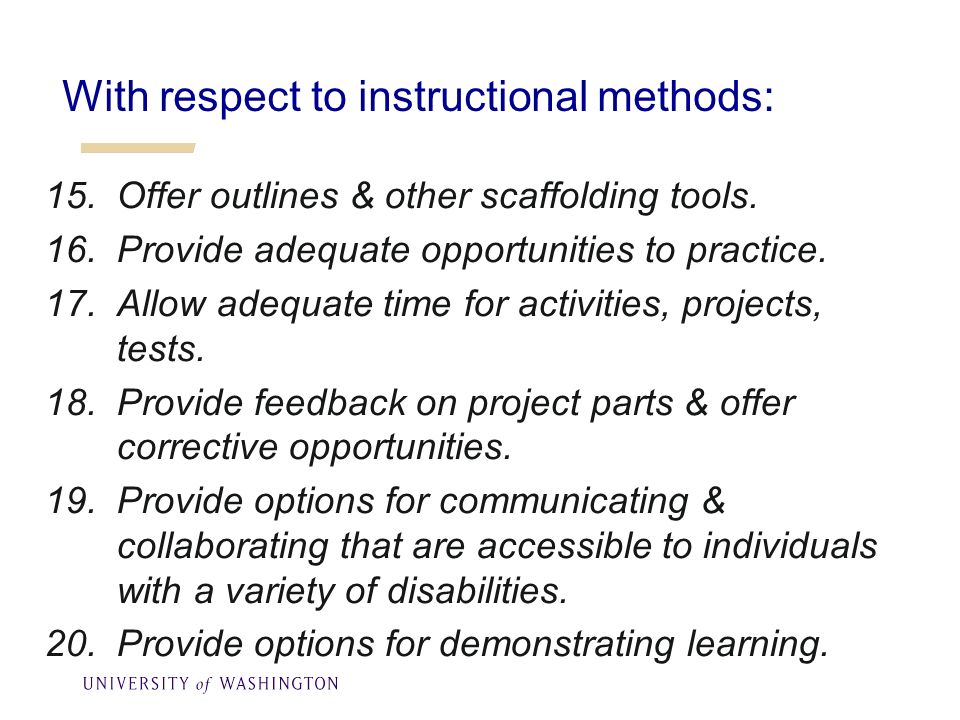 With respect to instructional methods:

15. Offer outlines & other scaffolding tools.
16. Provide adequate opportunities to practice.
17. Allow adequate time for activities, projects, tests.
18. Provide feedback on project parts & offer corrective opportunities.
19. Provide options for communicating & collaborating that are accessible to individuals with a variety of disabilities.
20. Provide options for demonstrating learning.

UNIVERSITY of WASHINGTON